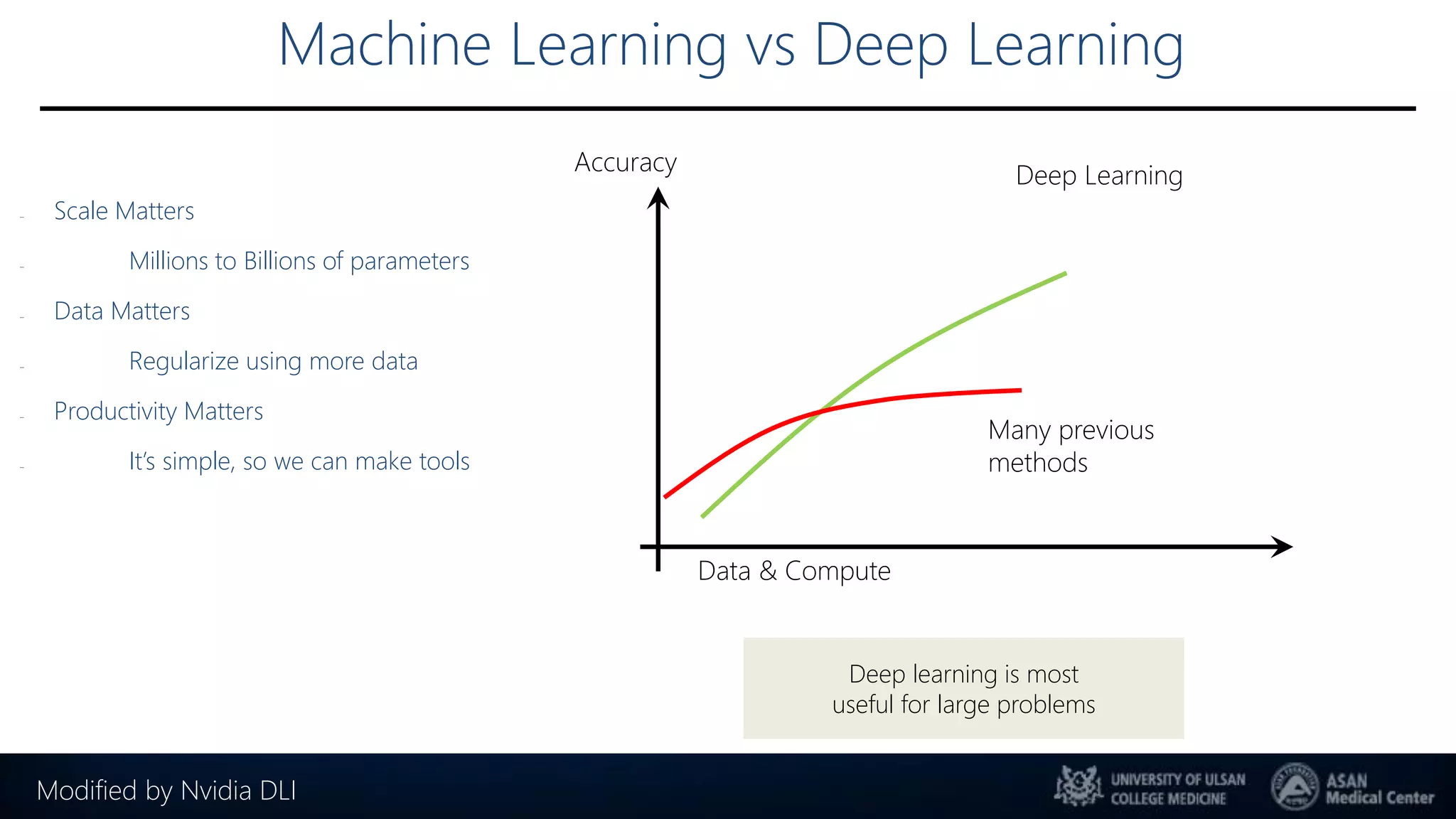 Machine Learning vs Deep Learning

- Scale Matters
- Millions to Billions of parameters
- Data Matters
- Regularize using more data
- Productivity Matters
- It's simple, so we can make tools

Accuracy

Deep Learning

Many previous methods

Data & Compute

Deep learning is most useful for large problems

Modified by Nvidia DLI

UNIVERSITY OF ULSAN COLLEGE MEDICINE

ASAN Medical Center